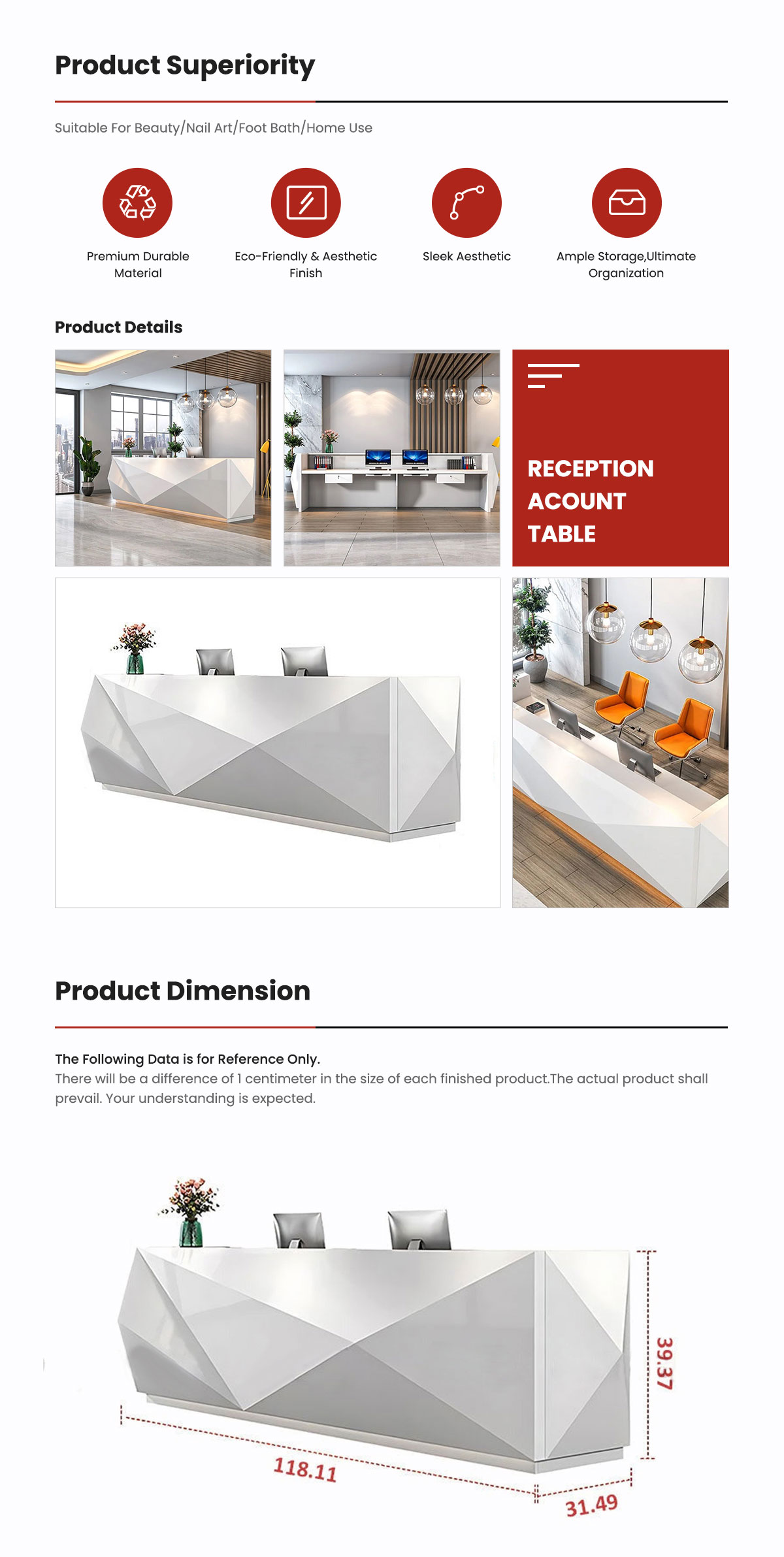 Product Superiority

Suitable For Beauty/Nail Art/Foot Bath/Home Use

Premium Durable Material

Eco-Friendly & Aesthetic Finish

Sleek Aesthetic

Ample Storage,Ultimate Organization

Product Details

RECEPTION ACOUNT TABLE

Product Dimension

The Following Data is for Reference Only.
There will be a difference of 1 centimeter in the size of each finished product.The actual product shall prevail. Your understanding is expected.

39.37

118.11

31.49